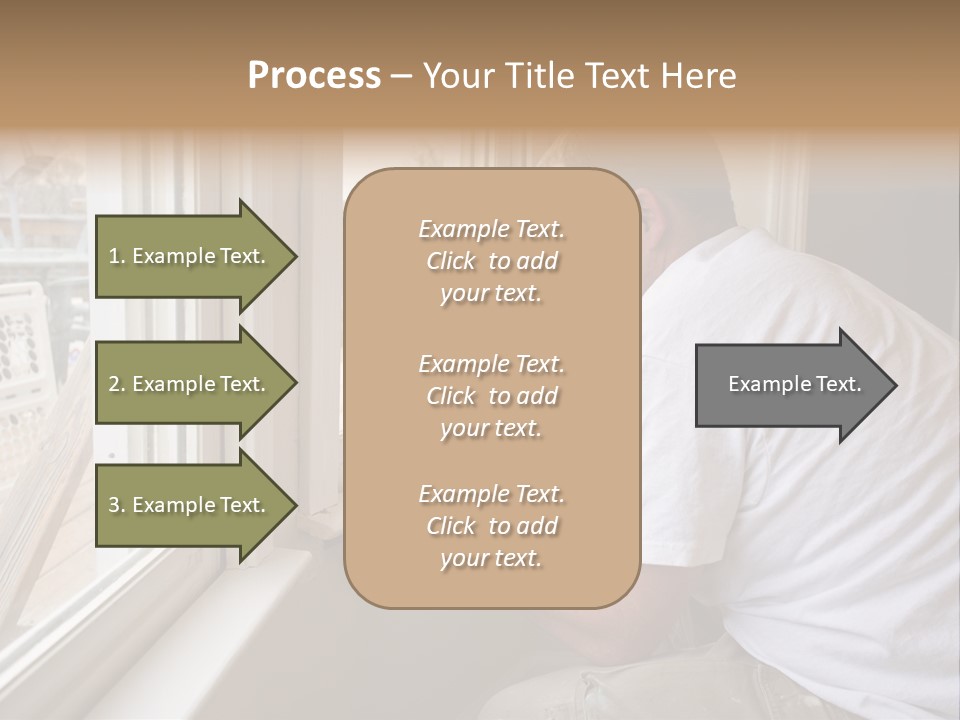 Process – Your Title Text Here

1. Example Text.

2. Example Text.

3. Example Text.

Example Text. Click to add your text.

Example Text. Click to add your text.

Example Text. Click to add your text.

Example Text.